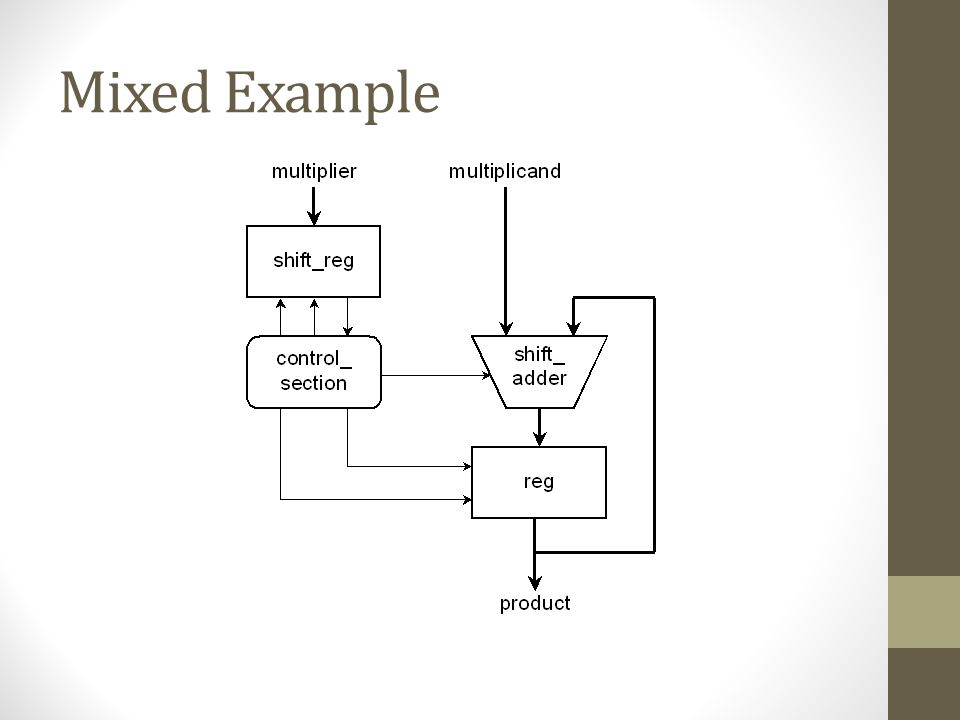 Mixed Example

multiplier

multiplicand

shift_reg

control_ section

shift_ adder

reg

product